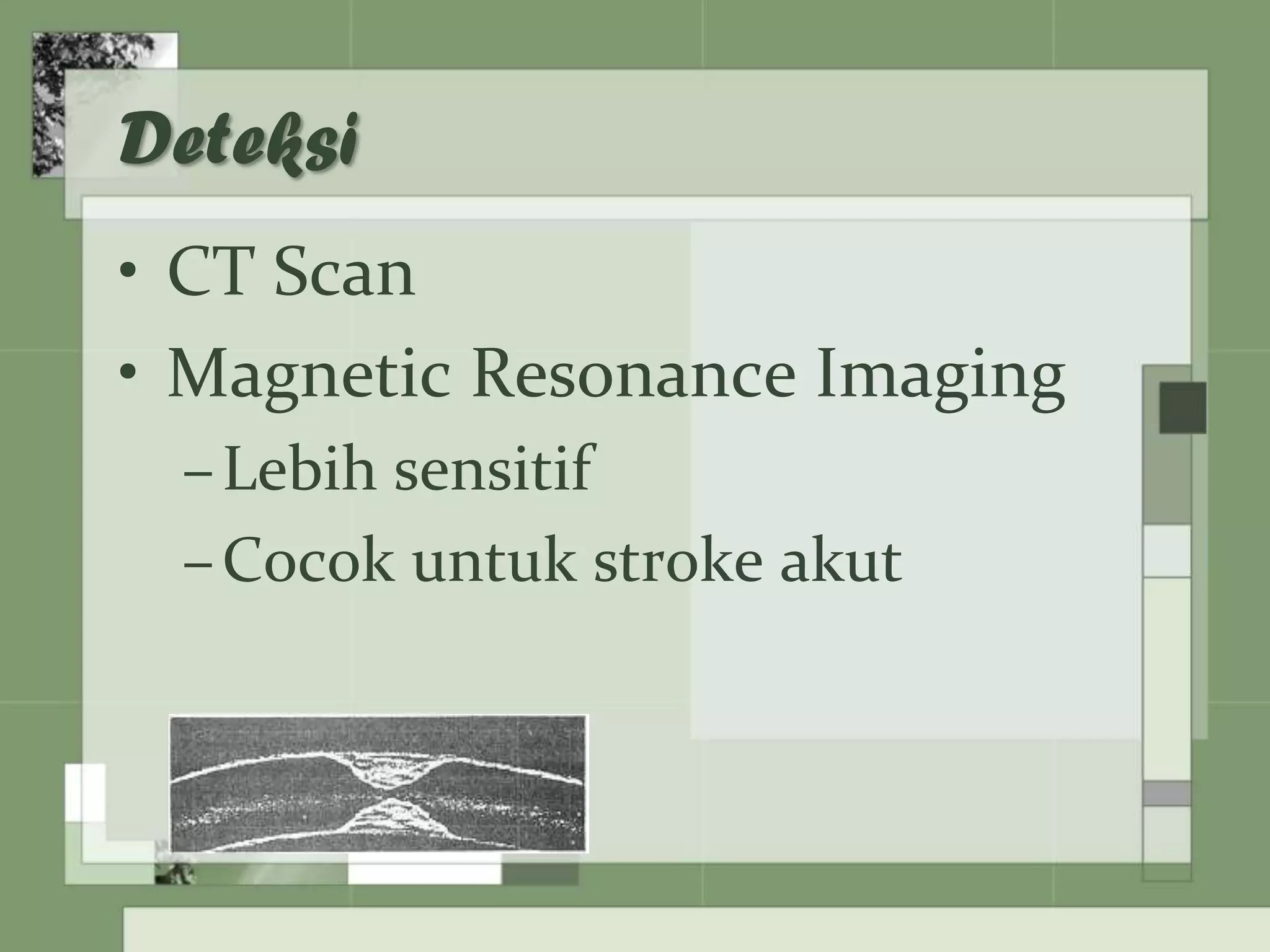 Deteksi

• CT Scan
• Magnetic Resonance Imaging
– Lebih sensitif
– Cocok untuk stroke akut